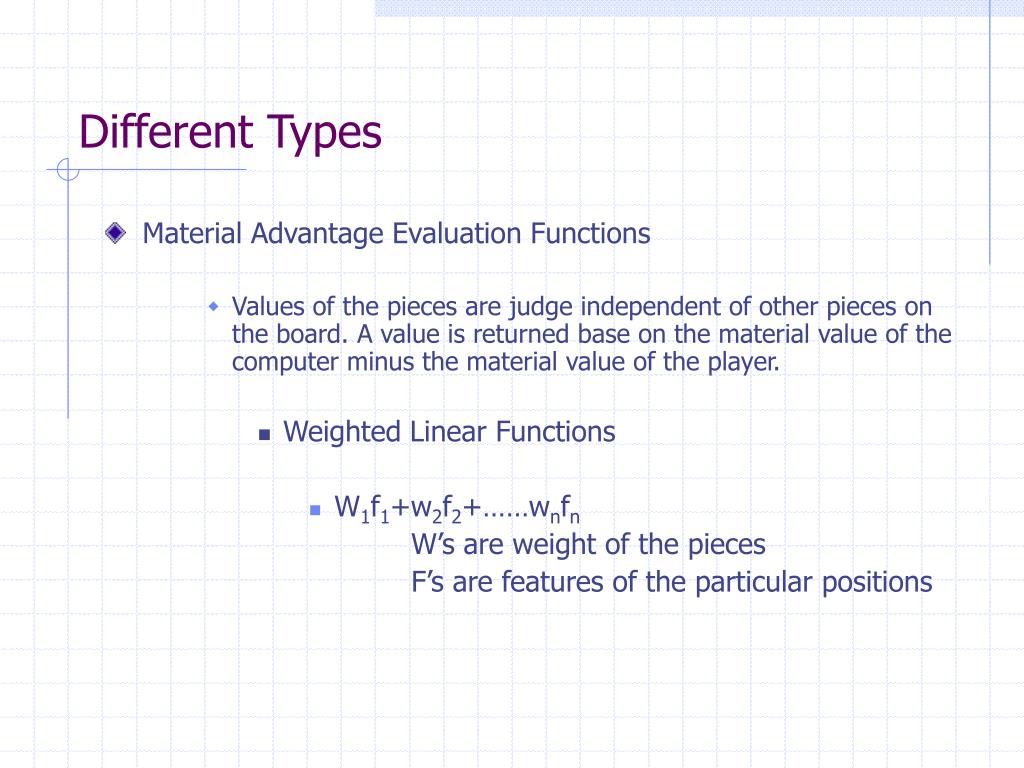 Different Types

Material Advantage Evaluation Functions

Values of the pieces are judge independent of other pieces on the board. A value is returned base on the material value of the computer minus the material value of the player.

Weighted Linear Functions

$W_1f_1+w_2f_2+……w_nf_n$
W’s are weight of the pieces
F’s are features of the particular positions